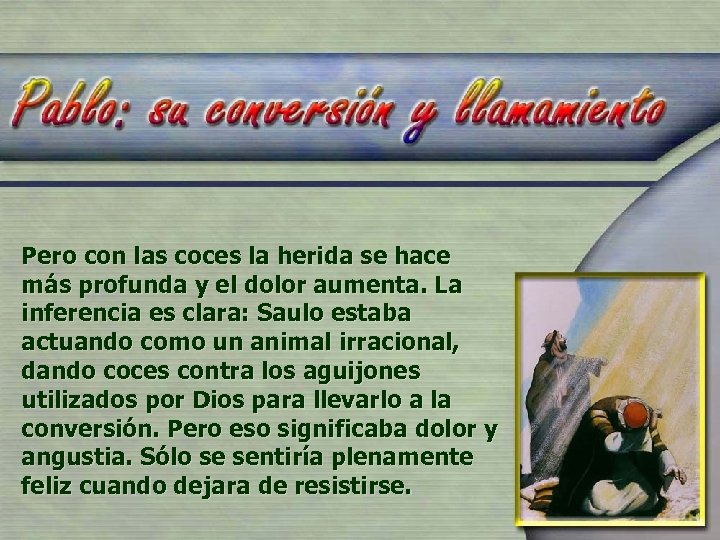 Pablo: su conversión y llamamiento

Pero con las coces la herida se hace más profunda y el dolor aumenta. La inferencia es clara: Saulo estaba actuando como un animal irracional, dando coces contra los aguijones utilizados por Dios para llevarlo a la conversión. Pero eso significaba dolor y angustia. Sólo se sentiría plenamente feliz cuando dejara de resistirse.